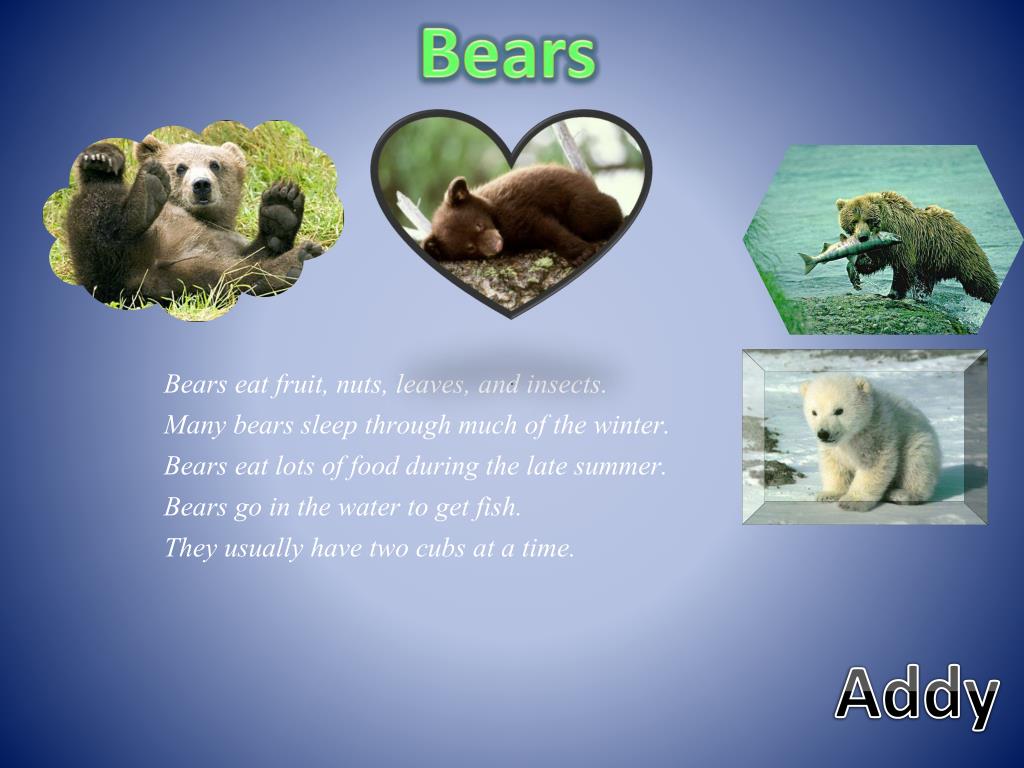 Bears

Bears eat fruit, nuts, leaves, and insects.
Many bears sleep through much of the winter.
Bears eat lots of food during the late summer.
Bears go in the water to get fish.
They usually have two cubs at a time.

Addy